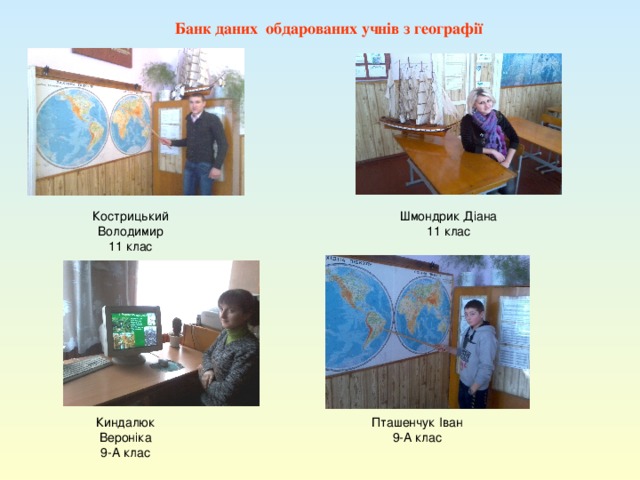 Банк даних обдарованих учнів з географії

Кострицький Володимир 11 клас

Шмондрик Діана 11 клас

Киндалюк Вероніка 9-А клас

Пташенчук Іван 9-А клас